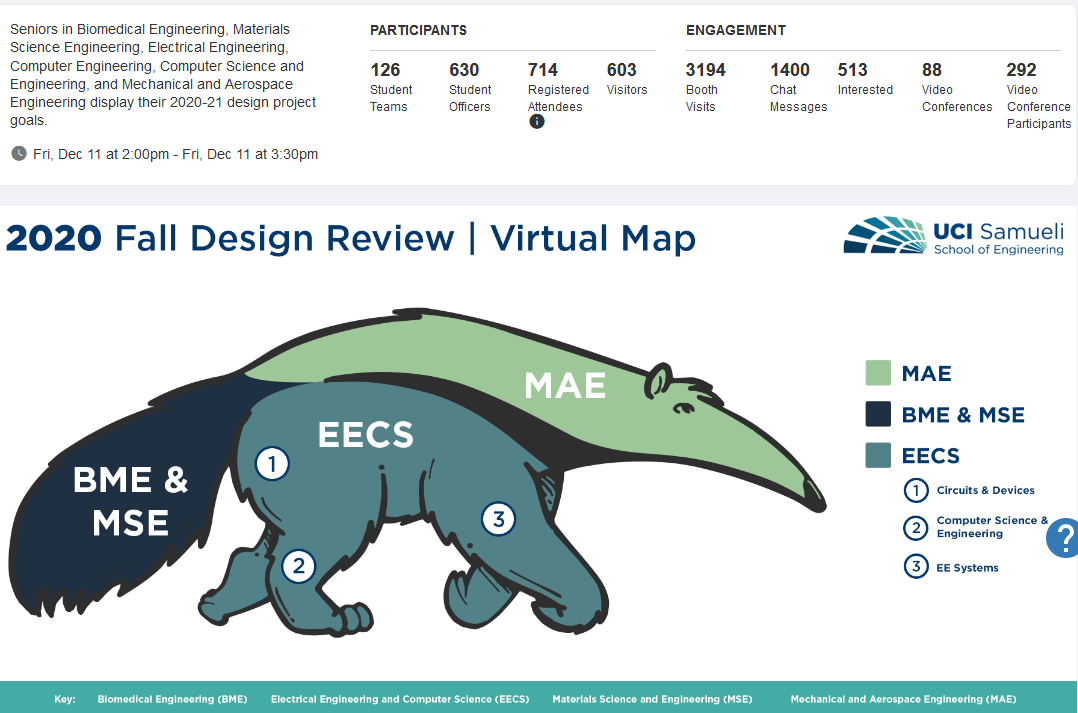 Seniors in Biomedical Engineering, Materials Science Engineering, Electrical Engineering, Computer Engineering, Computer Science and Engineering, and Mechanical and Aerospace Engineering display their 2020-21 design project goals.

Fri, Dec 11 at 2:00pm - Fri, Dec 11 at 3:30pm

PARTICIPANTS

126 Student Teams
630 Student Officers
714 Registered Attendees
603 Visitors

ENGAGEMENT

3194 Booth Visits
1400 Chat Messages
513 Interested
88 Video Conferences
292 Video Conference Participants

2020 Fall Design Review | Virtual Map

UCI Samueli School of Engineering

BME & MSE

EECS

MAE

1

2

3

MAE
BME & MSE
EECS
1 Circuits & Devices
2 Computer Science & Engineering
3 EE Systems

?

Key: Biomedical Engineering (BME) Electrical Engineering and Computer Science (EECS) Materials Science and Engineering (MSE) Mechanical and Aerospace Engineering (MAE)